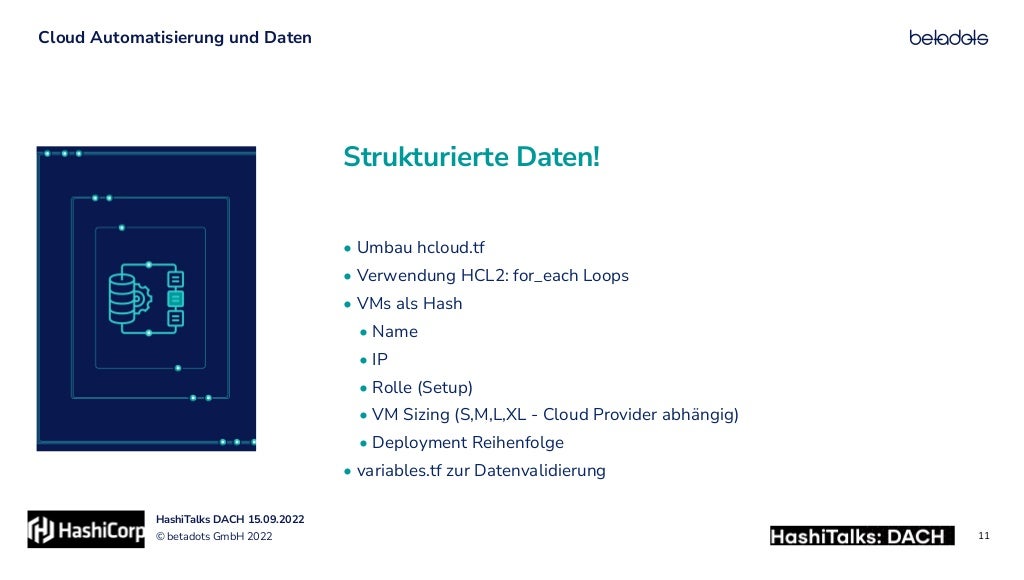 Cloud Automatisierung und Daten

betadots

Strukturierte Daten!

• Umbau hcloud.tf
• Verwendung HCL2: for_each Loops
• VMs als Hash
  • Name
  • IP
  • Rolle (Setup)
  • VM Sizing (S,M,L,XL - Cloud Provider abhängig)
  • Deployment Reihenfolge
• variables.tf zur Datenvalidierung

HashiCorp

HashiTalks DACH 15.09.2022
© betadots GmbH 2022

HashiTalks: DACH

11